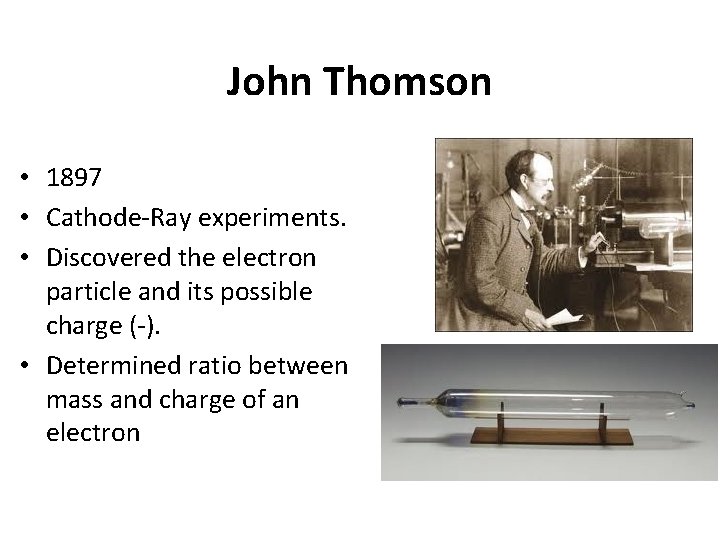 John Thomson

• 1897
• Cathode-Ray experiments.
• Discovered the electron particle and its possible charge (-).
• Determined ratio between mass and charge of an electron